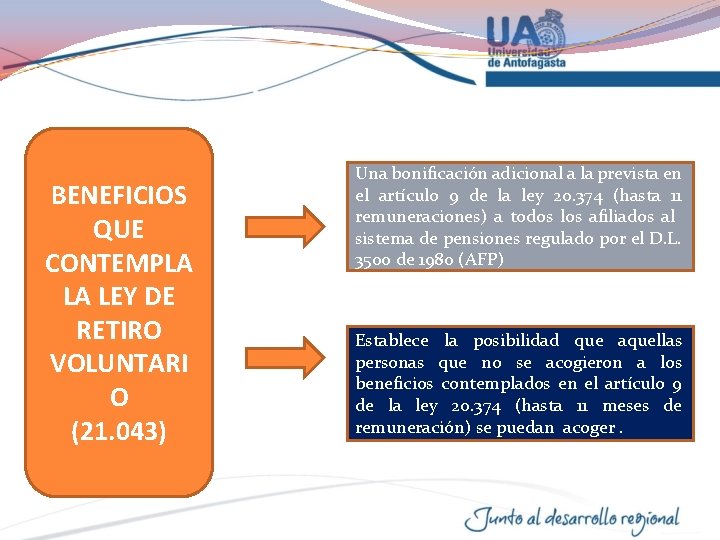 UA Universidad de Antofagasta

BENEFICIOS QUE CONTEMPLA LA LEY DE RETIRO VOLUNTARIO (21.043)

Una bonificación adicional a la prevista en el artículo 9 de la ley 20.374 (hasta 11 remuneraciones) a todos los afiliados al sistema de pensiones regulado por el D.L. 3500 de 1980 (AFP)

Establece la posibilidad que aquellas personas que no se acogieron a los beneficios contemplados en el artículo 9 de la ley 20.374 (hasta 11 meses de remuneración) se puedan acoger .

Junto al desarrollo regional